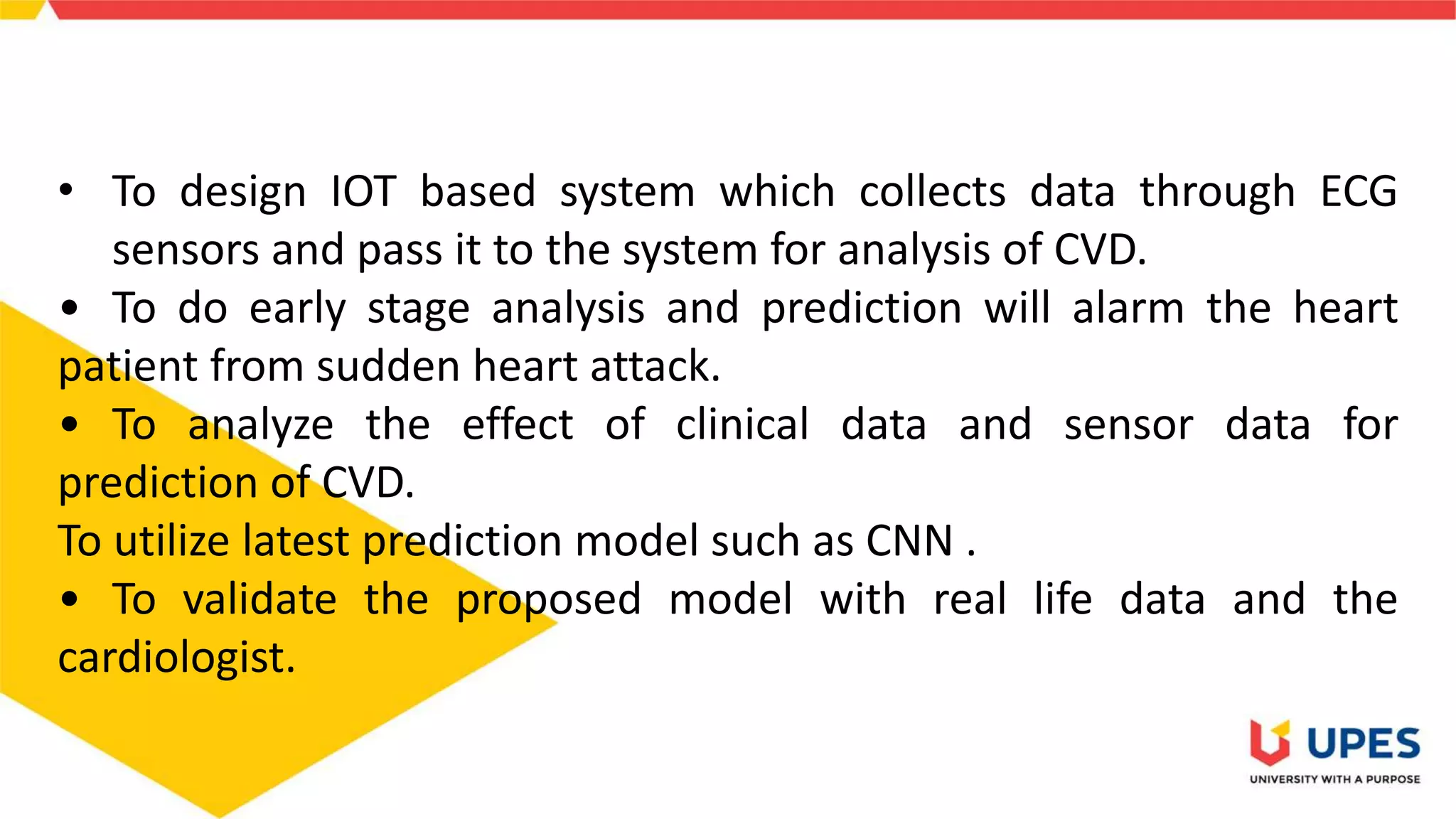 • To design IOT based system which collects data through ECG sensors and pass it to the system for analysis of CVD.

• To do early stage analysis and prediction will alarm the heart patient from sudden heart attack.

• To analyze the effect of clinical data and sensor data for prediction of CVD.

To utilize latest prediction model such as CNN .

• To validate the proposed model with real life data and the cardiologist.

UPES
UNIVERSITY WITH A PURPOSE